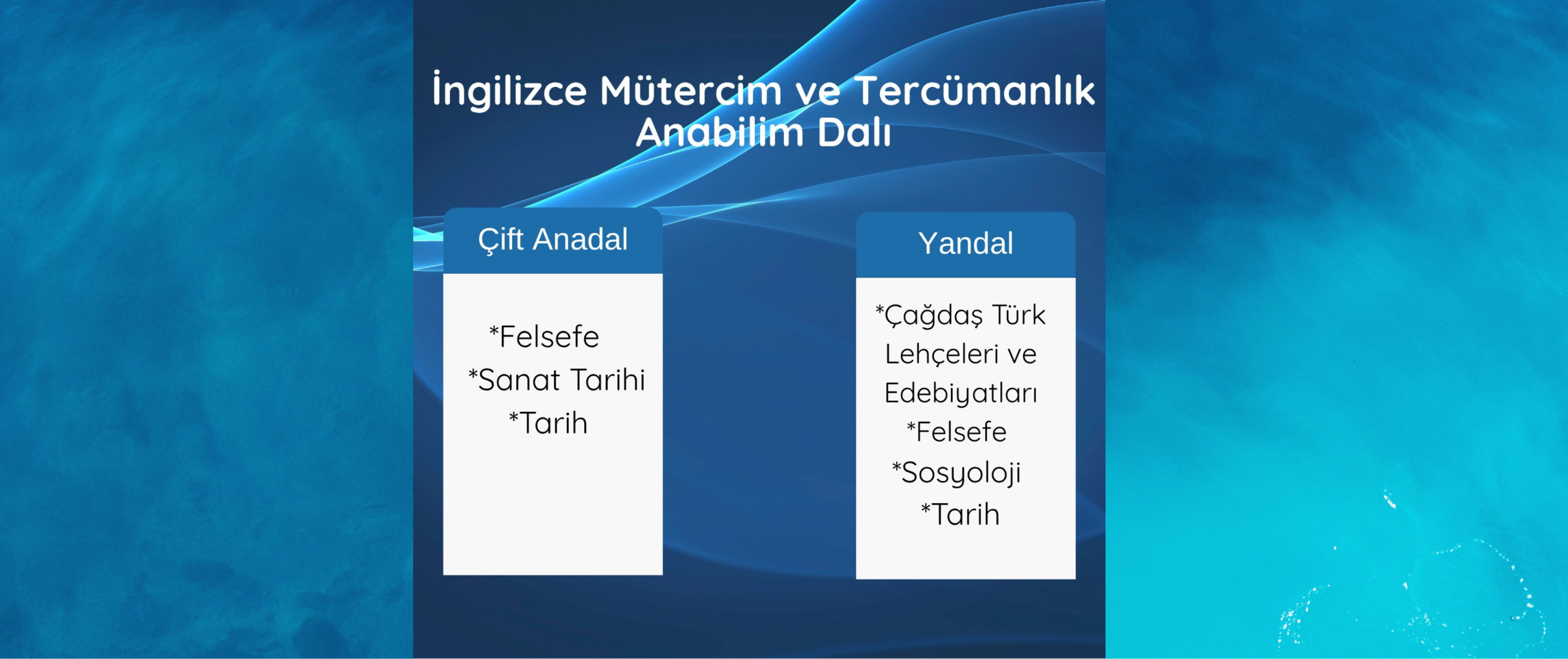 İngilizce Mütercim ve Tercümanlık Anabilim Dalı

Çift Anadal

*Felsefe
*Sanat Tarihi
*Tarih

Yandal

*Çağdaş Türk Lehçeleri ve Edebiyatları
*Felsefe
*Sosyoloji
*Tarih